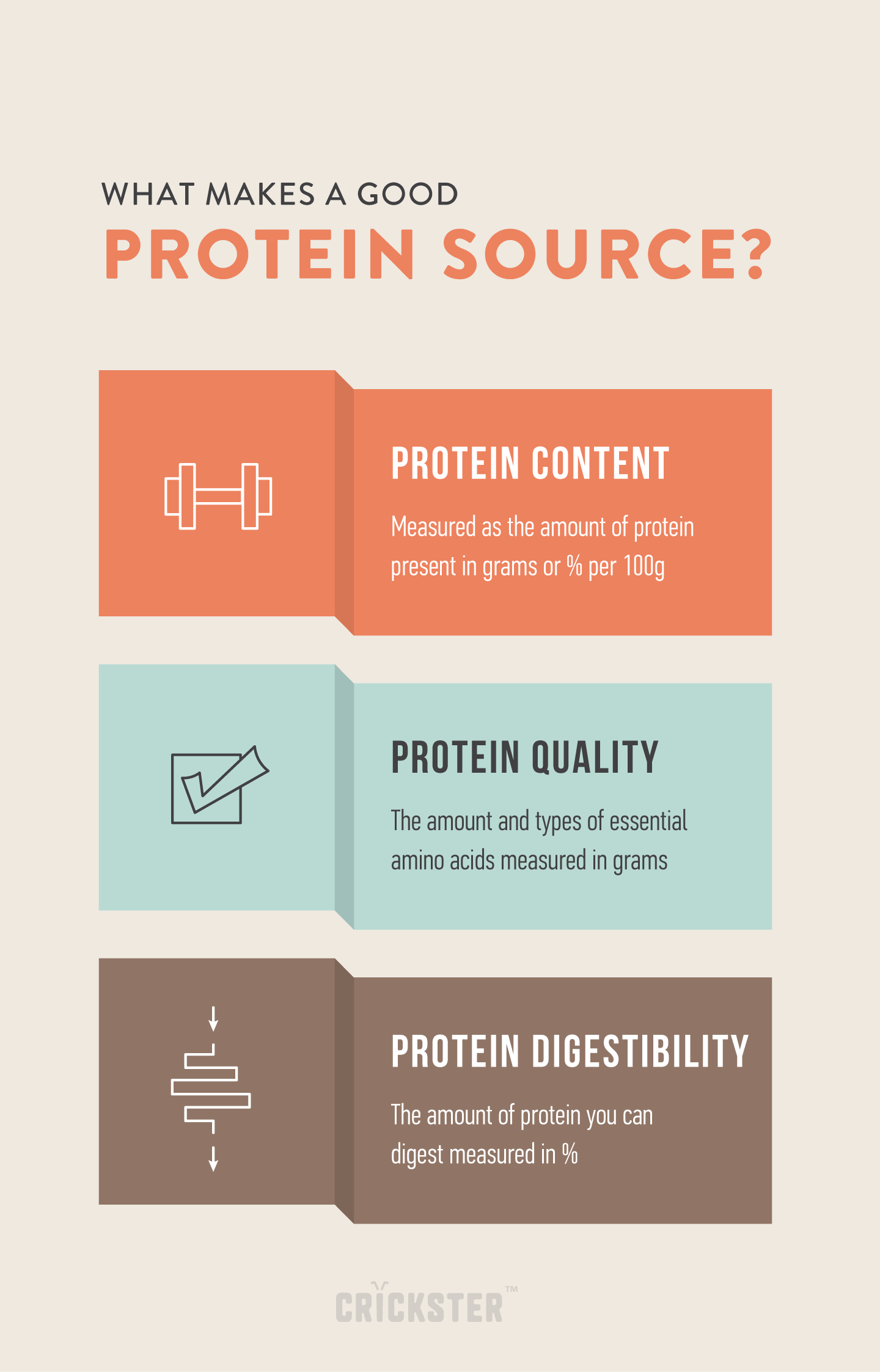 WHAT MAKES A GOOD
PROTEIN SOURCE?

PROTEIN CONTENT

Measured as the amount of protein present in grams or % per 100g

PROTEIN QUALITY

The amount and types of essential amino acids measured in grams

PROTEIN DIGESTIBILITY

The amount of protein you can digest measured in %

CRICKSTER™